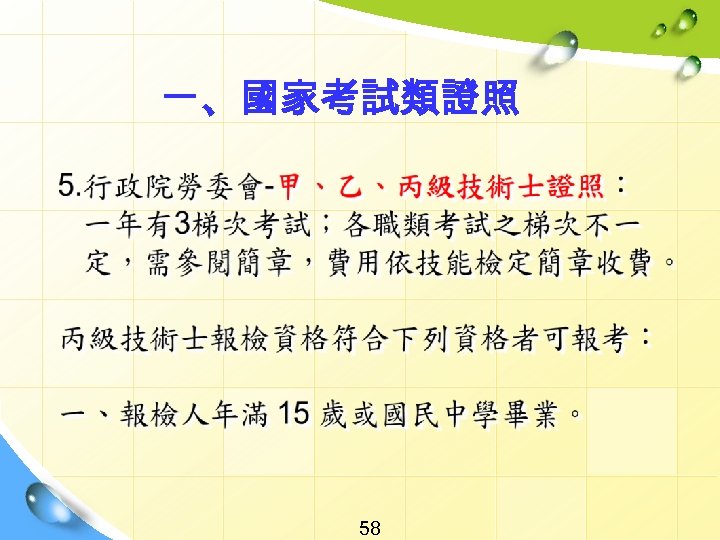 一、國家考試類證照

5.行政院勞委會-甲、乙、丙級技術士證照：一年有3梯次考試；各職類考試之梯次不一定，需參閱簡章，費用依技能檢定簡章收費。

丙級技術士報檢資格符合下列資格者可報考：

一、報檢人年滿 15 歲或國民中學畢業。

58